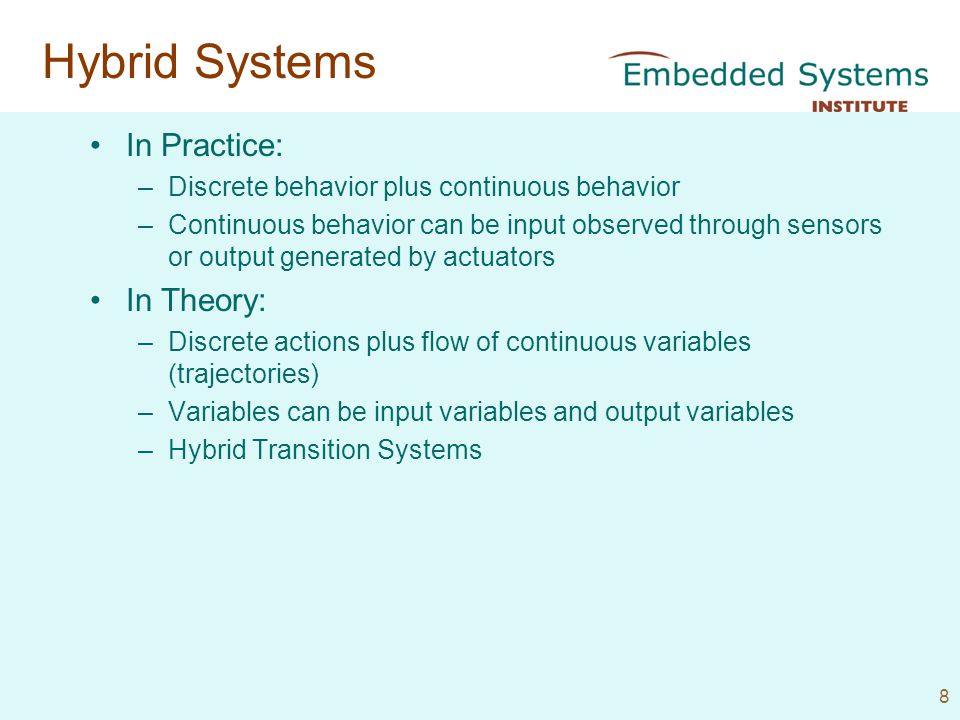 Hybrid Systems

Embedded Systems
INSTITUTE

• In Practice:
– Discrete behavior plus continuous behavior
– Continuous behavior can be input observed through sensors or output generated by actuators

• In Theory:
– Discrete actions plus flow of continuous variables (trajectories)
– Variables can be input variables and output variables
– Hybrid Transition Systems

8